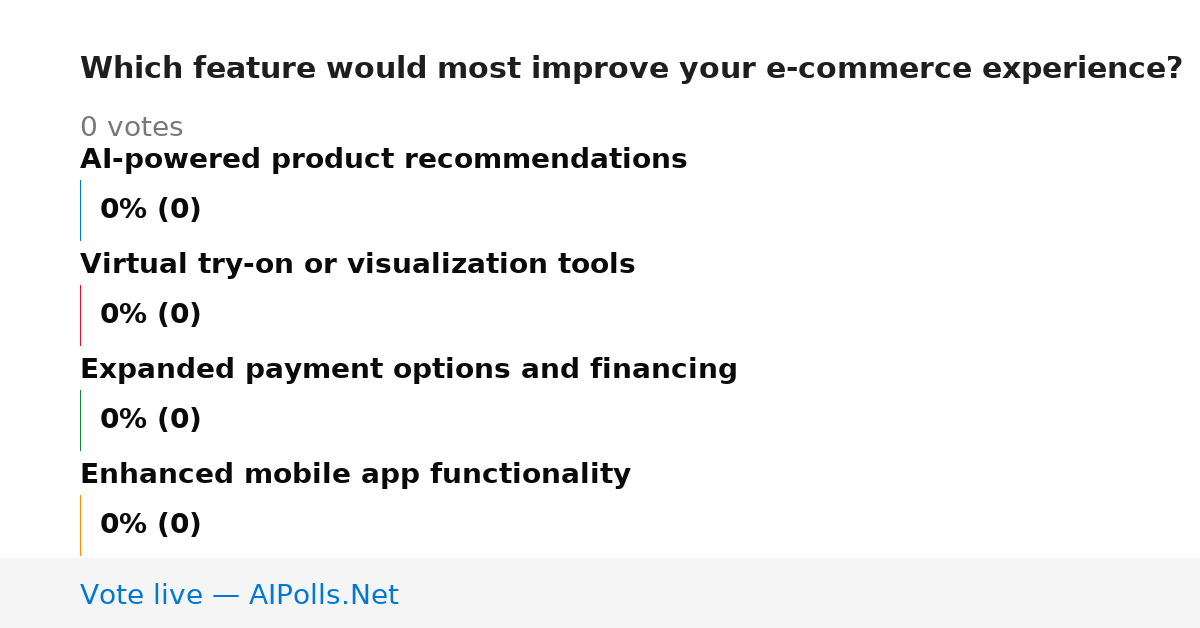 Which feature would most improve your e-commerce experience?

0 votes

AI-powered product recommendations

0% (0)

Virtual try-on or visualization tools

0% (0)

Expanded payment options and financing

0% (0)

Enhanced mobile app functionality

0% (0)

Vote live — AIPolls.Net